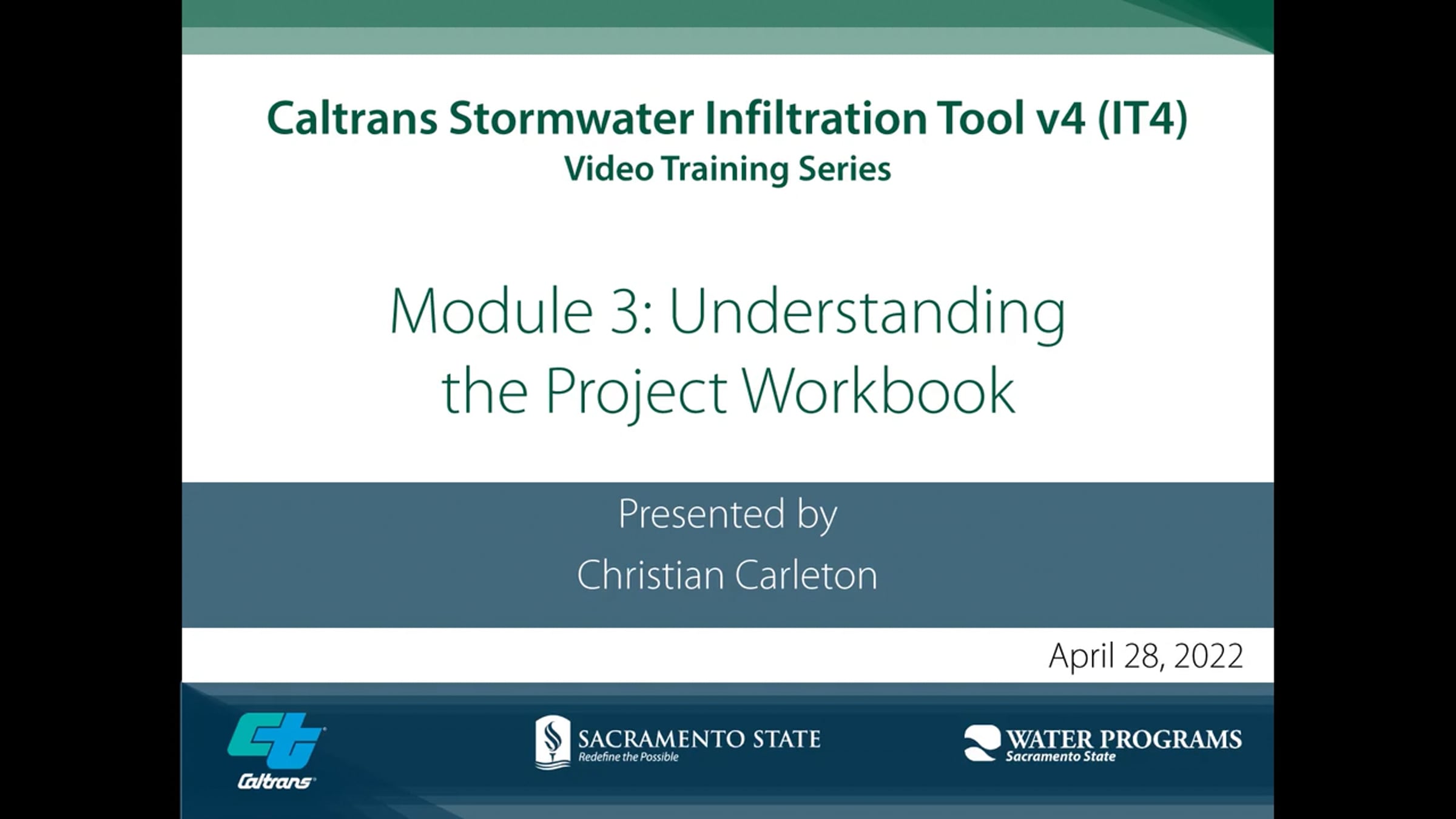 Caltrans Stormwater Infiltration Tool v4 (IT4)
Video Training Series

Module 3: Understanding the Project Workbook

Presented by
Christian Carleton

April 28, 2022

Caltrans

SACRAMENTO STATE
Redefine the Possible

WATER PROGRAMS
Sacramento State